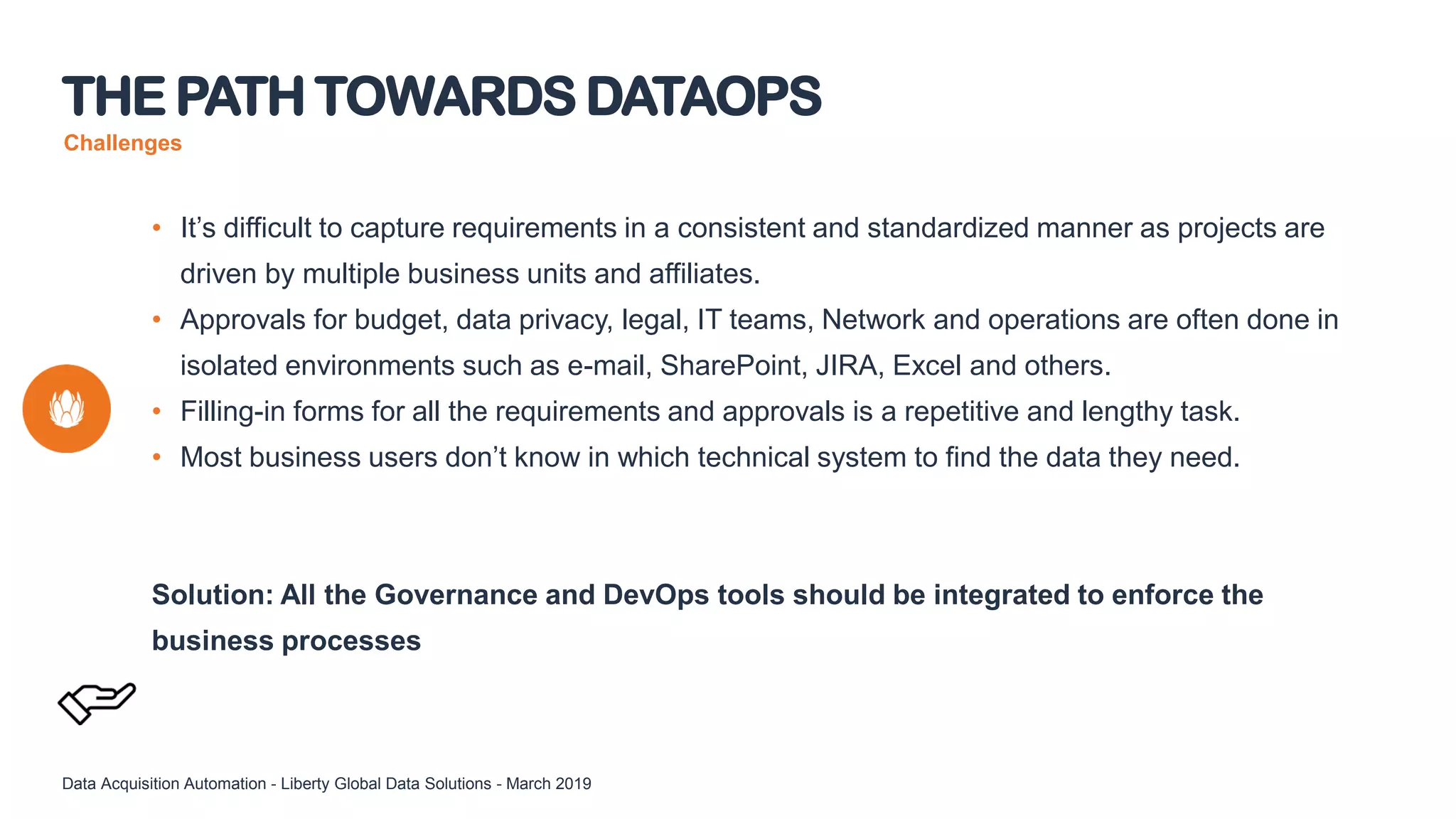 THE PATH TOWARDS DATAOPS
Challenges

• It's difficult to capture requirements in a consistent and standardized manner as projects are driven by multiple business units and affiliates.
• Approvals for budget, data privacy, legal, IT teams, Network and operations are often done in isolated environments such as e-mail, SharePoint, JIRA, Excel and others.
• Filling-in forms for all the requirements and approvals is a repetitive and lengthy task.
• Most business users don't know in which technical system to find the data they need.

Solution: All the Governance and DevOps tools should be integrated to enforce the business processes

Data Acquisition Automation - Liberty Global Data Solutions - March 2019